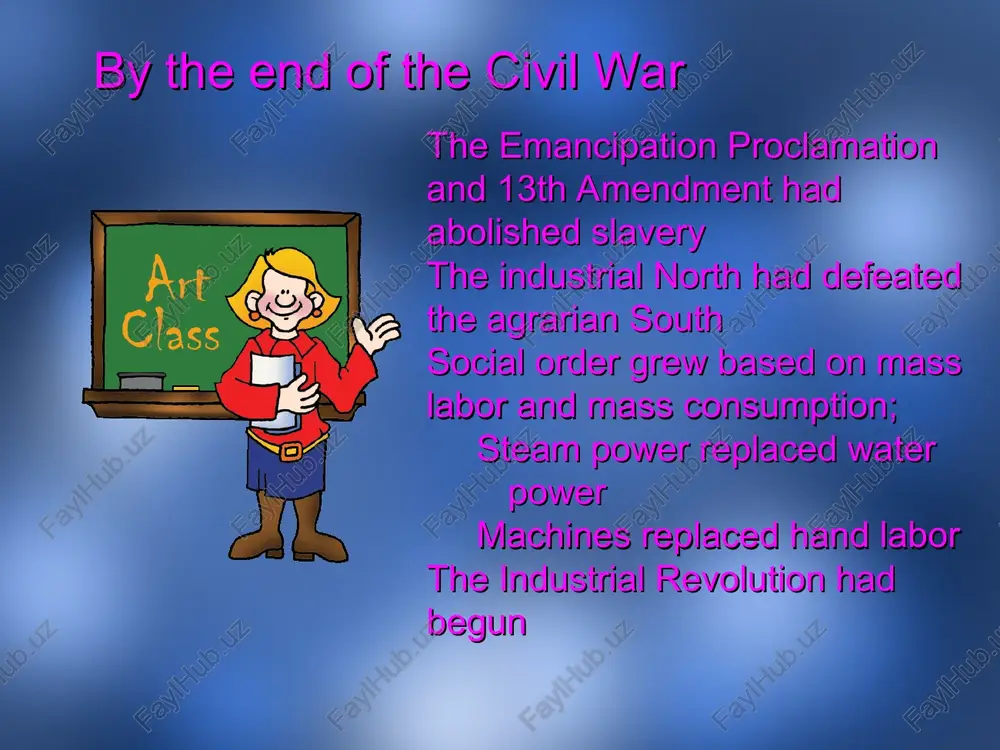 By the end of the Civil War

Art Class

The Emancipation Proclamation and 13th Amendment had abolished slavery
The industrial North had defeated the agrarian South
Social order grew based on mass labor and mass consumption;
Steam power replaced water power
Machines replaced hand labor
The Industrial Revolution had begun

FaylHub.uz